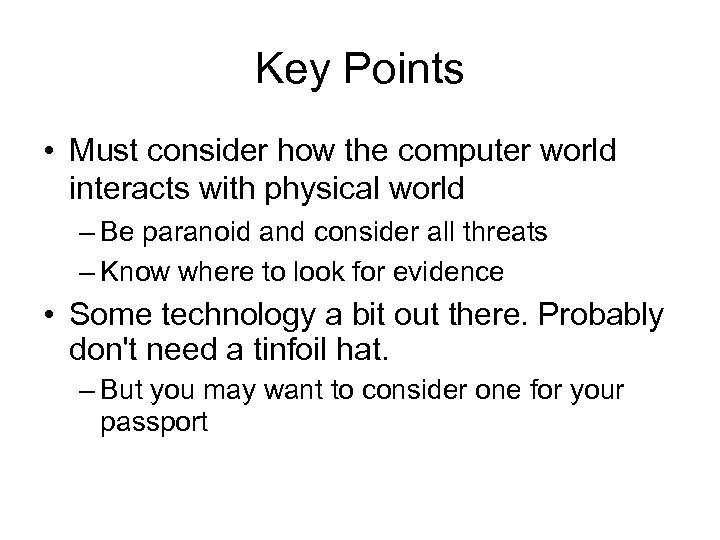 Key Points

• Must consider how the computer world interacts with physical world

– Be paranoid and consider all threats

– Know where to look for evidence

• Some technology a bit out there. Probably don't need a tinfoil hat.

– But you may want to consider one for your passport